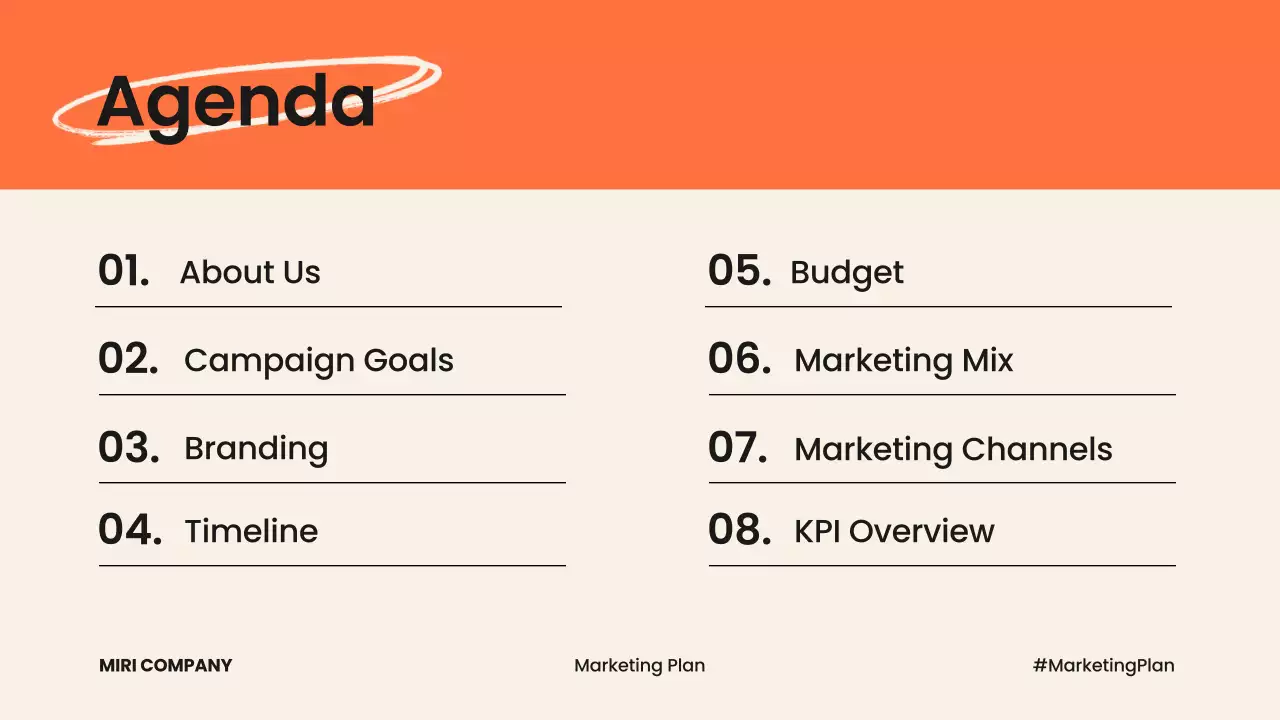 Agenda

01. About Us

02. Campaign Goals

03. Branding

04. Timeline

05. Budget

06. Marketing Mix

07. Marketing Channels

08. KPI Overview

MIRI COMPANY

Marketing Plan

#MarketingPlan